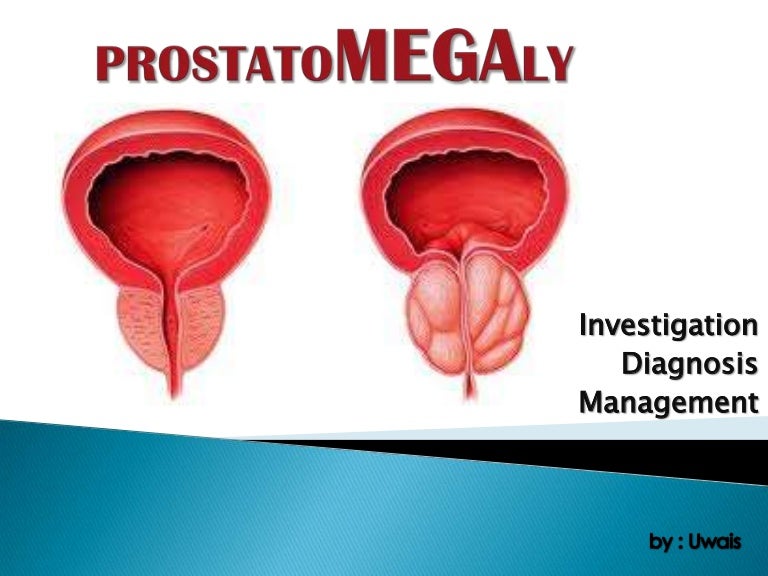 PROSTATOMEGALY

Investigation
Diagnosis
Management

by : Uwais